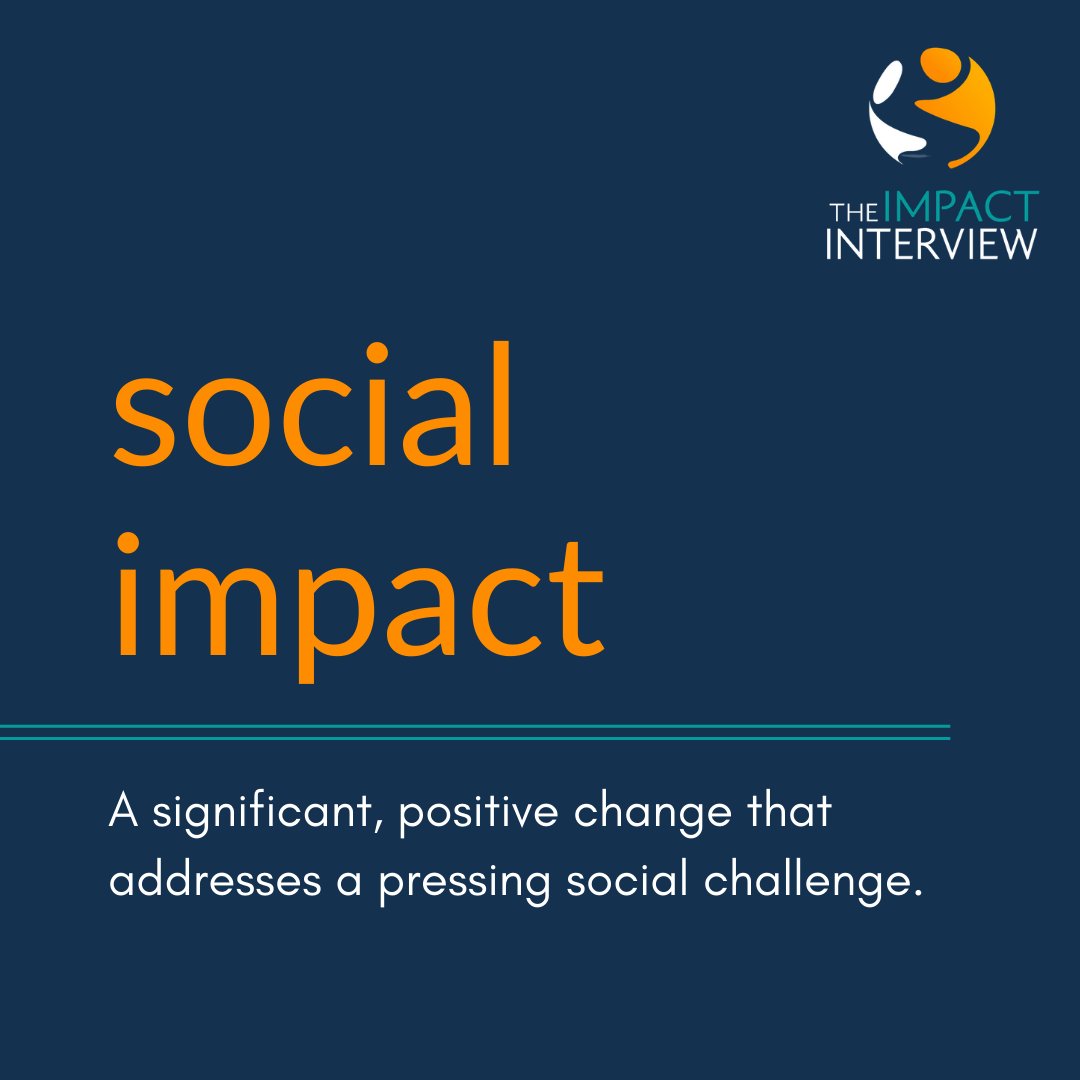 THE IMPACT INTERVIEW

social impact

A significant, positive change that addresses a pressing social challenge.